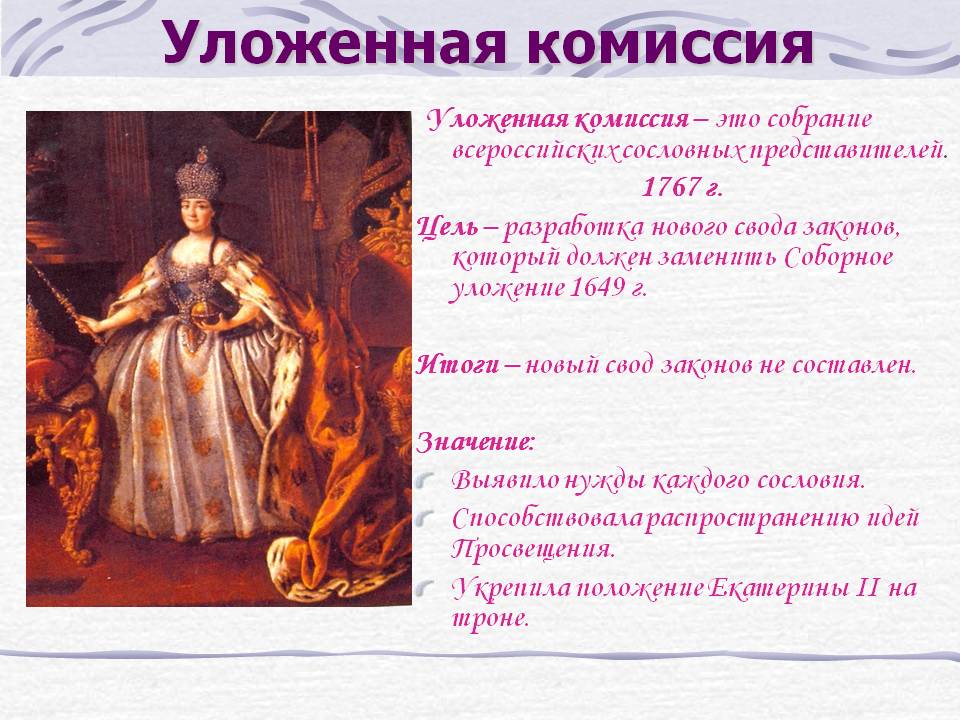 Уложенная комиссия

Уложенная комиссия – это собрание всероссийских сословных представителей.

1767 г.

Цель – разработка нового свода законов, который должен заменить Соборное уложение 1649 г.

Итоги – новый свод законов не составлен.

Значение:

Выявило нужды каждого сословия.

Способствовала распространению идей Просвещения.

Укрепила положение Екатерины II на троне.